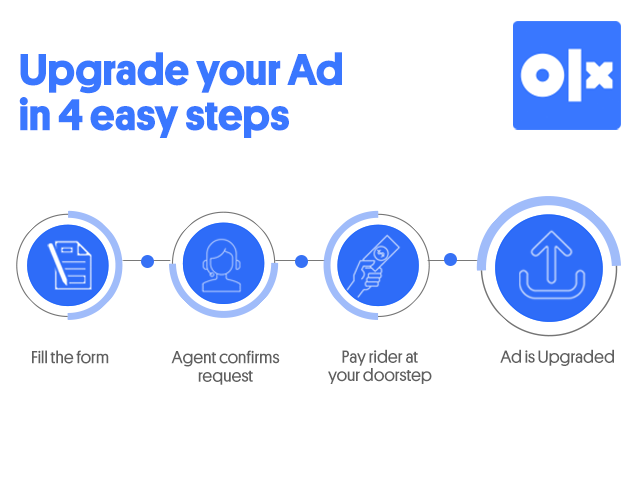 Upgrade your Ad in 4 easy steps

olx

Fill the form

Agent confirms request

Pay rider at your doorstep

Ad is Upgraded